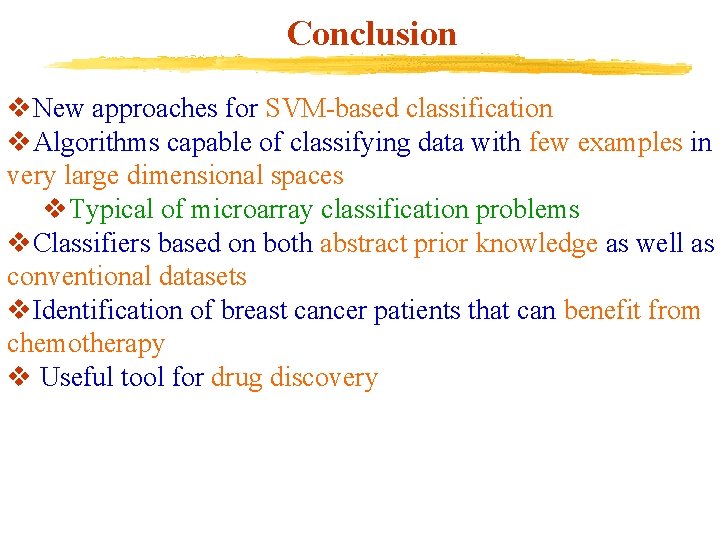 Conclusion

❖New approaches for SVM-based classification
❖Algorithms capable of classifying data with few examples in very large dimensional spaces
❖Typical of microarray classification problems
❖Classifiers based on both abstract prior knowledge as well as conventional datasets
❖Identification of breast cancer patients that can benefit from chemotherapy
❖ Useful tool for drug discovery